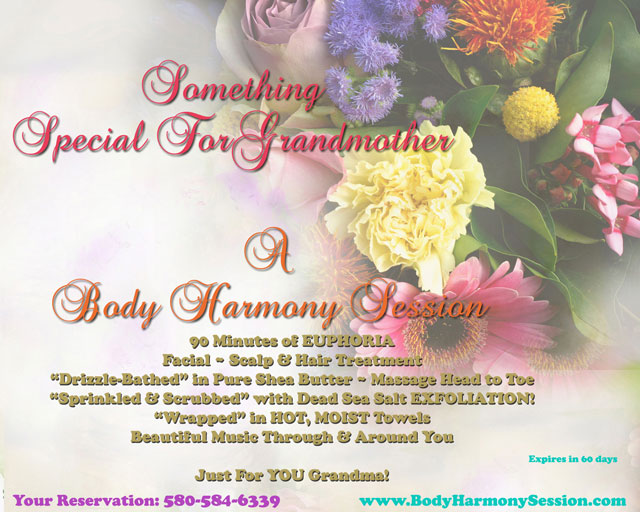 Something Special For Grandmother

A

Body Harmony Session

90 Minutes of EUPHORIA
Facial ~ Scalp & Hair Treatment
"Drizzle-Bathed" in Pure Shea Butter ~ Massage Head to Toe
"Sprinkled & Scrubbed" with Dead Sea Salt EXFOLIATION!
"Wrapped" in HOT, MOIST Towels
Beautiful Music Through & Around You

Expires in 60 days

Just For YOU Grandma!

Your Reservation: 580-584-6339

www.BodyHarmonySession.com